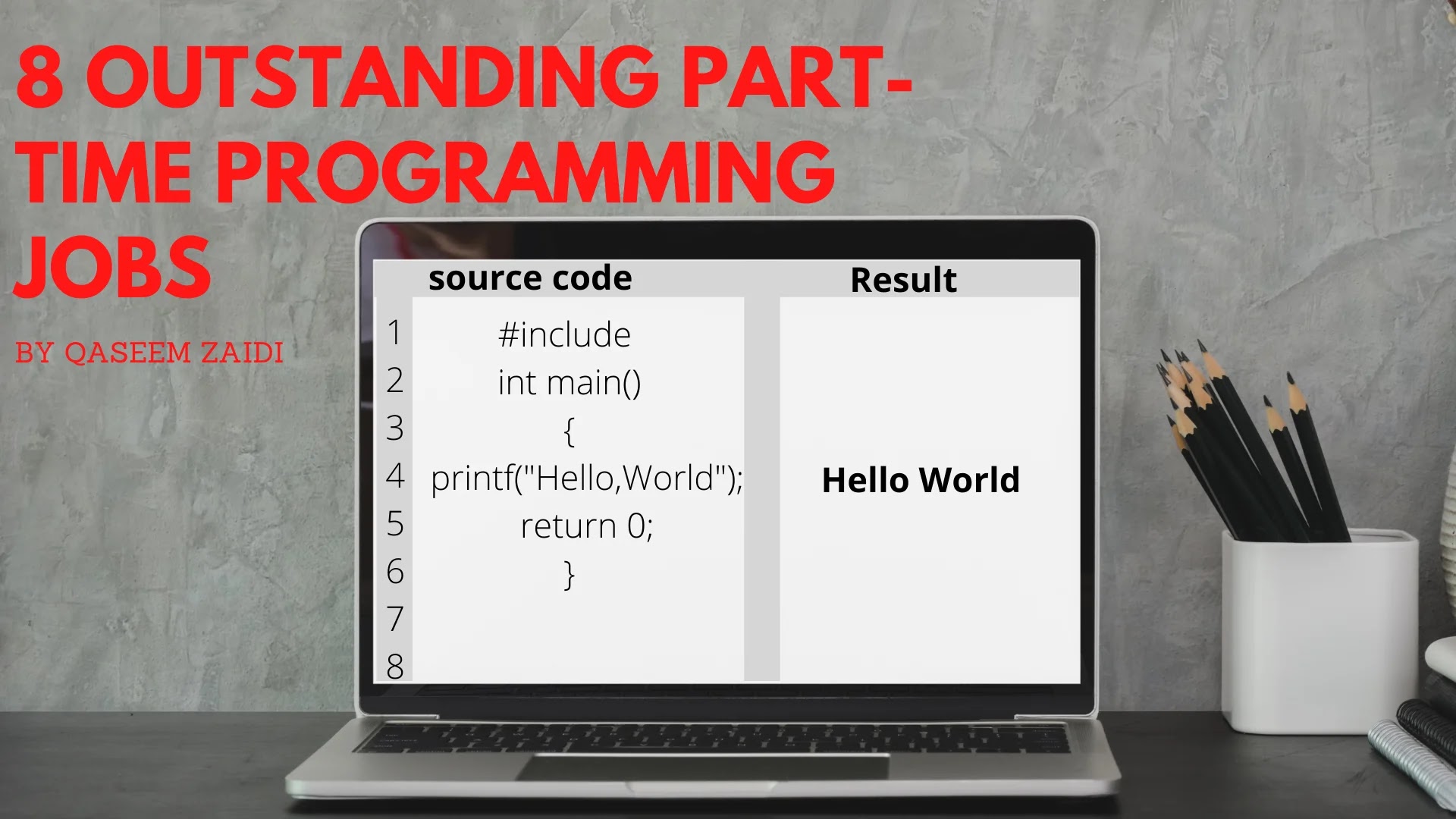 8 OUTSTANDING PART-TIME PROGRAMMING JOBS

BY QASEEM ZAIDI

source code

1 #include
2 int main()
3 {
4 printf("Hello,World");
5 return 0;
6 }
7
8

Result

Hello World